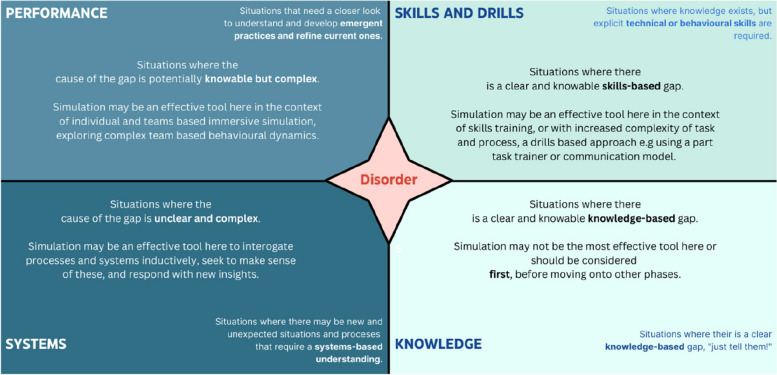 PERFORMANCE

Situations that need a closer look to understand and develop emergent practices and refine current ones.

Situations where the cause of the gap is potentially knowable but complex.

Simulation may be an effective tool here in the context of individual and teams based immersive simulation, exploring complex team based behavioural dynamics.

SKILLS AND DRILLS

Situations where knowledge exists, but explicit technical or behavioural skills are required.

Situations where there is a clear and knowable skills-based gap.

Simulation may be an effective tool here in the context of skills training, or with increased complexity of task and process, a drills based approach e.g using a part task trainer or communication model.

Disorder

Situations where the cause of the gap is unclear and complex.

Simulation may be an effective tool here to interogate processes and systems inductively, seek to make sense of these, and respond with new insights.

Situations where there may be new and unexpected situations and proceses that require a systems-based understanding.

SYSTEMS

Situations where there is a clear and knowable knowledge-based gap.

Simulation may not be the most effective tool here or should be considered first, before moving onto other phases.

KNOWLEDGE

Situations where their is a clear knowledge-based gap, "just tell them!"